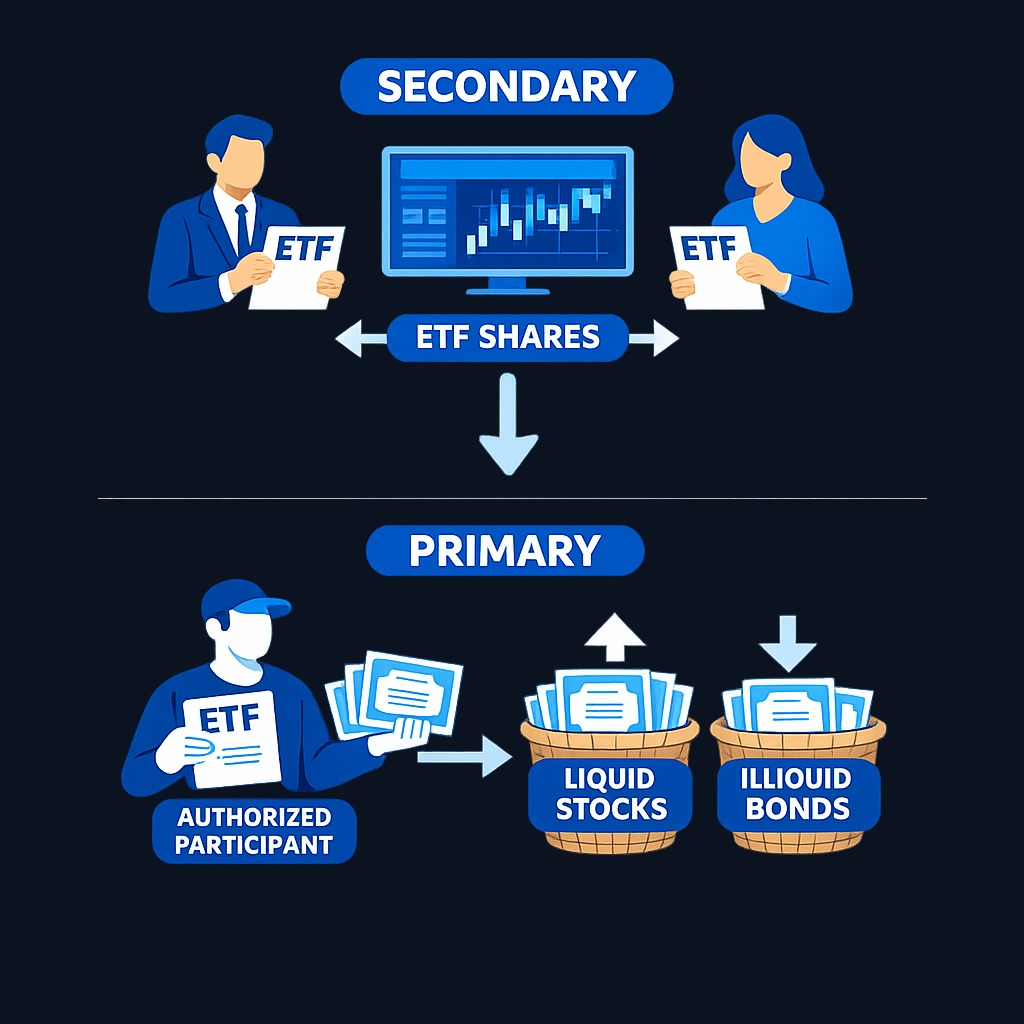 SECONDARY

ETF

ETF

ETF SHARES

PRIMARY

ETF

AUTHORIZED PARTICIPANT

LIQUID STOCKS

ILLIOUID BONDS